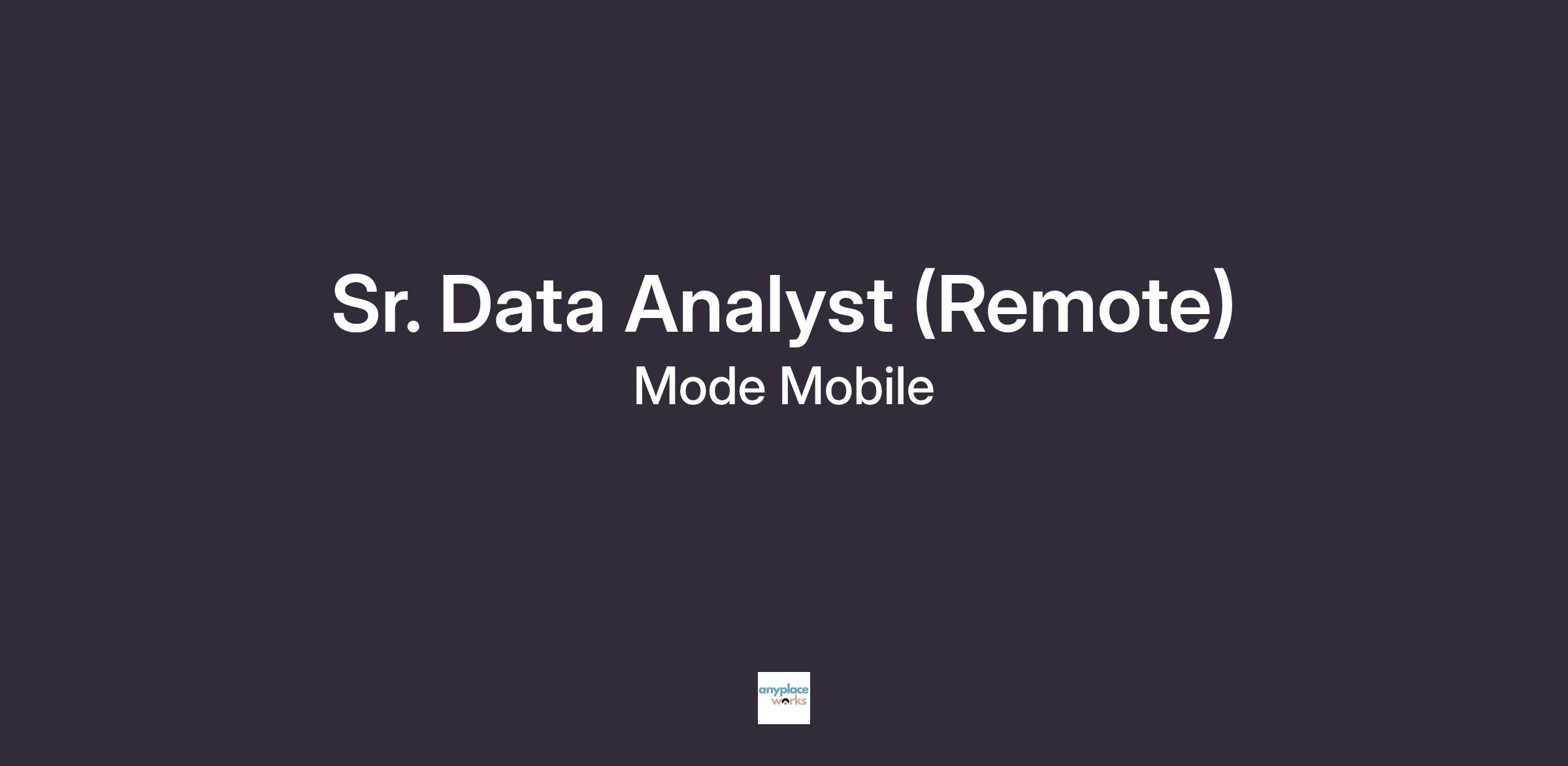 Sr. Data Analyst (Remote)
Mode Mobile

anyplace
works